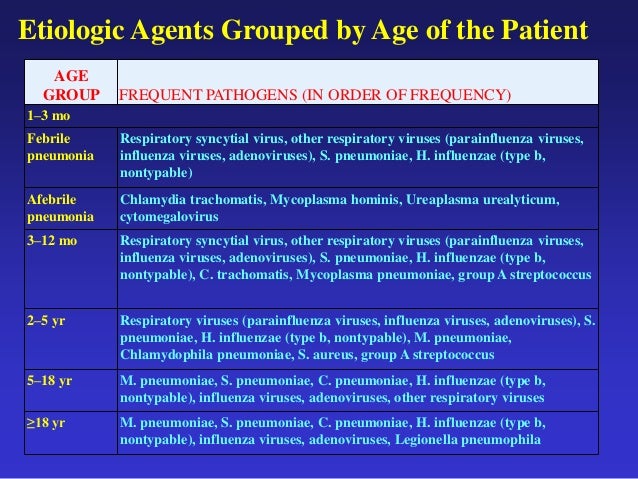 Etiologic Agents Grouped by Age of the Patient

| AGE GROUP | FREQUENT PATHOGENS (IN ORDER OF FREQUENCY) |
|---|---|
| 1–3 mo | |
| Febrile pneumonia | Respiratory syncytial virus, other respiratory viruses (parainfluenza viruses, influenza viruses, adenoviruses), S. pneumoniae, H. influenzae (type b, nontypable) |
| Afebrile pneumonia | Chlamydia trachomatis, Mycoplasma hominis, Ureaplasma urealyticum, cytomegalovirus |
| 3–12 mo | Respiratory syncytial virus, other respiratory viruses (parainfluenza viruses, influenza viruses, adenoviruses), S. pneumoniae, H. influenzae (type b, nontypable), C. trachomatis, Mycoplasma pneumoniae, group A streptococcus |
| 2–5 yr | Respiratory viruses (parainfluenza viruses, influenza viruses, adenoviruses), S. pneumoniae, H. influenzae (type b, nontypable), M. pneumoniae, Chlamydophila pneumoniae, S. aureus, group A streptococcus |
| 5–18 yr | M. pneumoniae, S. pneumoniae, C. pneumoniae, H. influenzae (type b, nontypable), influenza viruses, adenoviruses, other respiratory viruses |
| ≥18 yr | M. pneumoniae, S. pneumoniae, C. pneumoniae, H. influenzae (type b, nontypable), influenza viruses, adenoviruses, Legionella pneumophila |